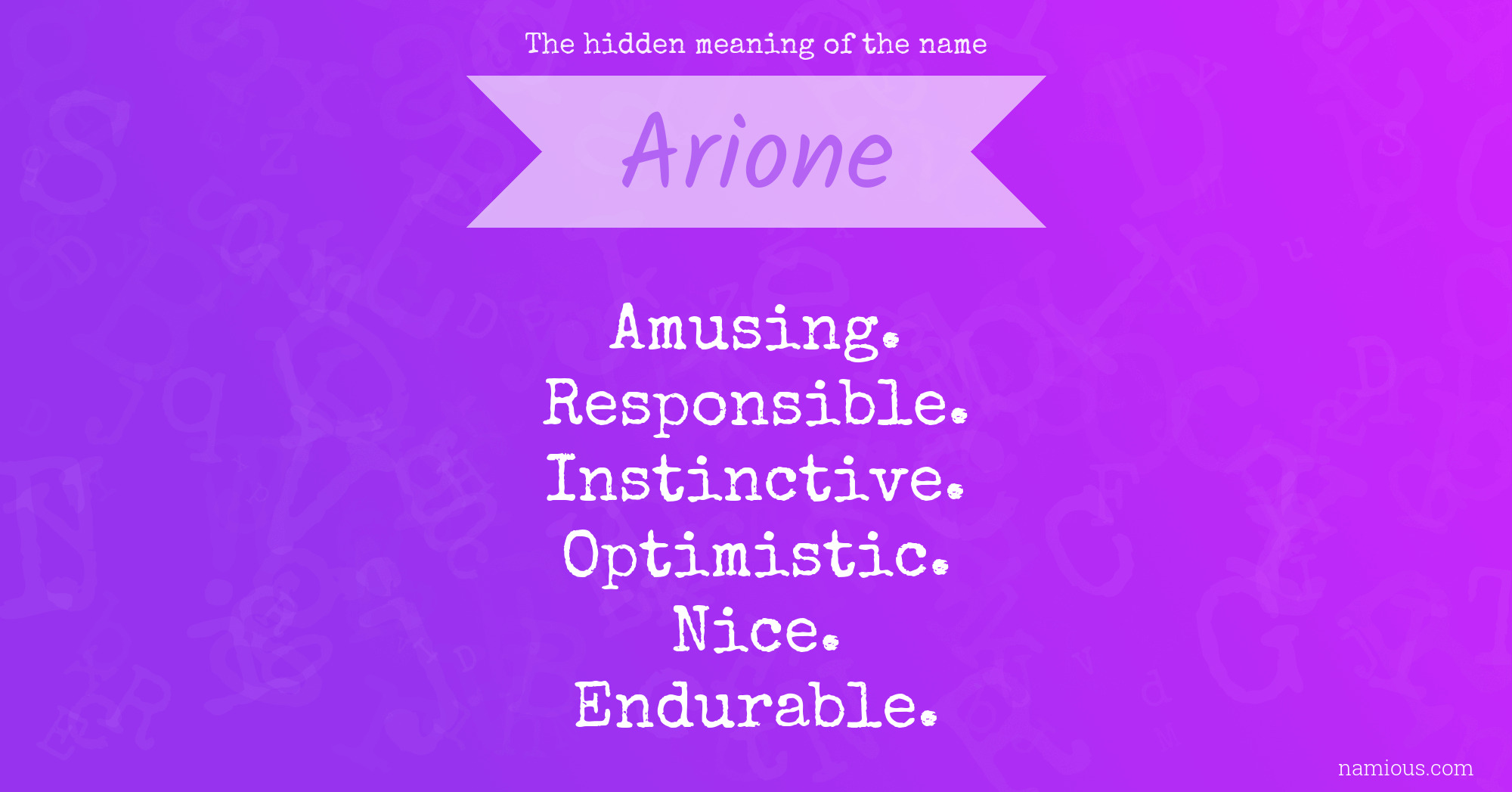 The hidden meaning of the name

Arione

Amusing.
Responsible.
Instinctive.
Optimistic.
Nice.
Endurable.

namious.com